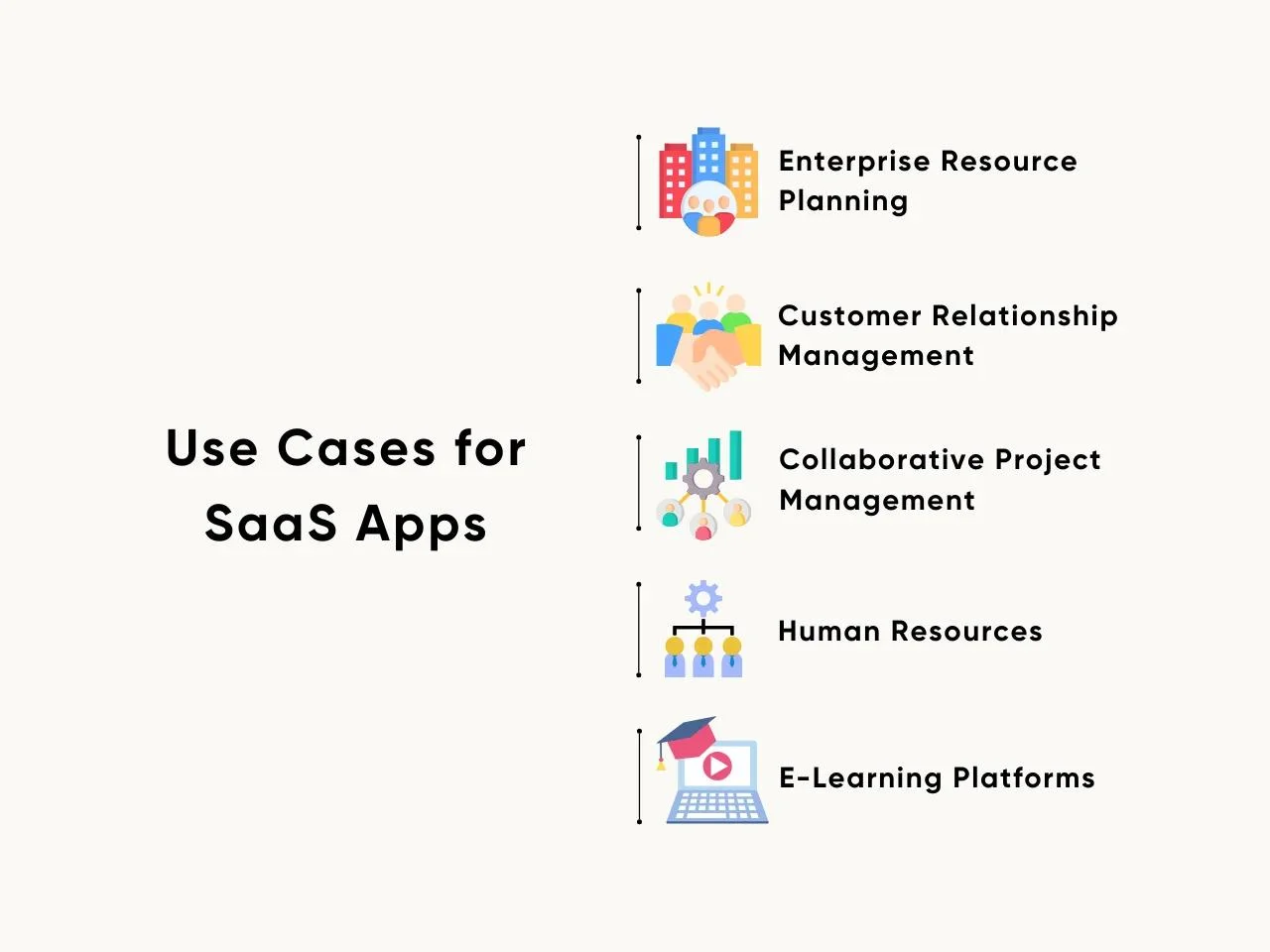 Use Cases for SaaS Apps

Enterprise Resource Planning

Customer Relationship Management

Collaborative Project Management

Human Resources

E-Learning Platforms